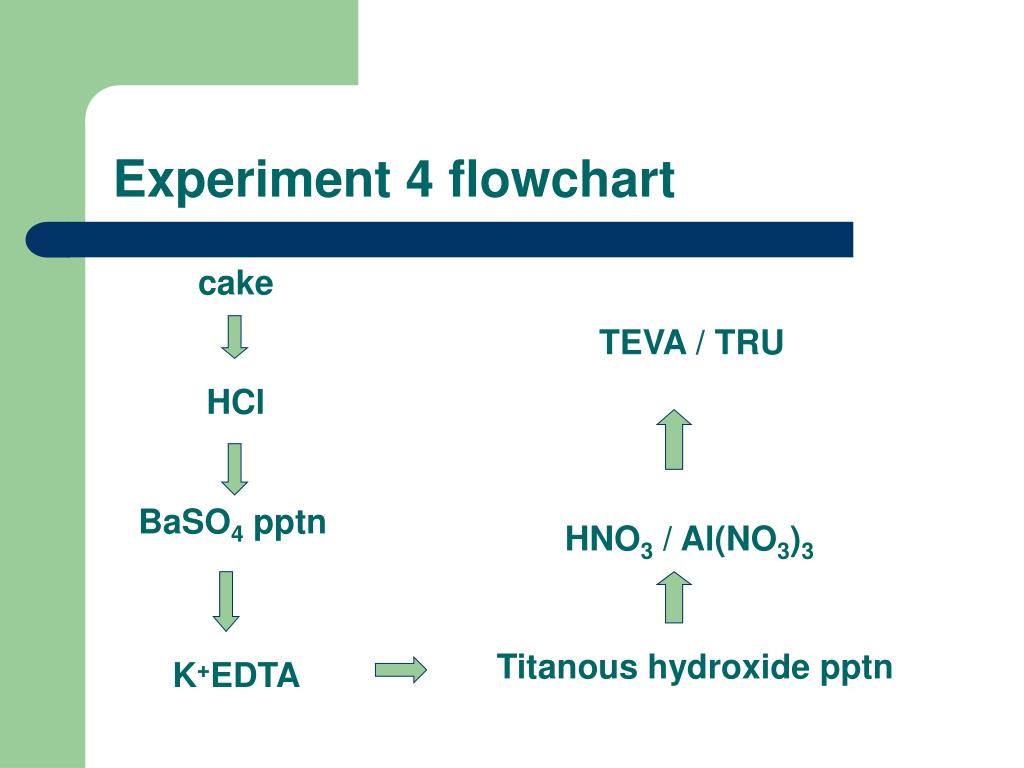 Experiment 4 flowchart

cake

HCl

$BaSO_4$ pptn

$K^+$EDTA

Titanous hydroxide pptn

$HNO_3$ / $Al(NO_3)_3$

TEVA / TRU